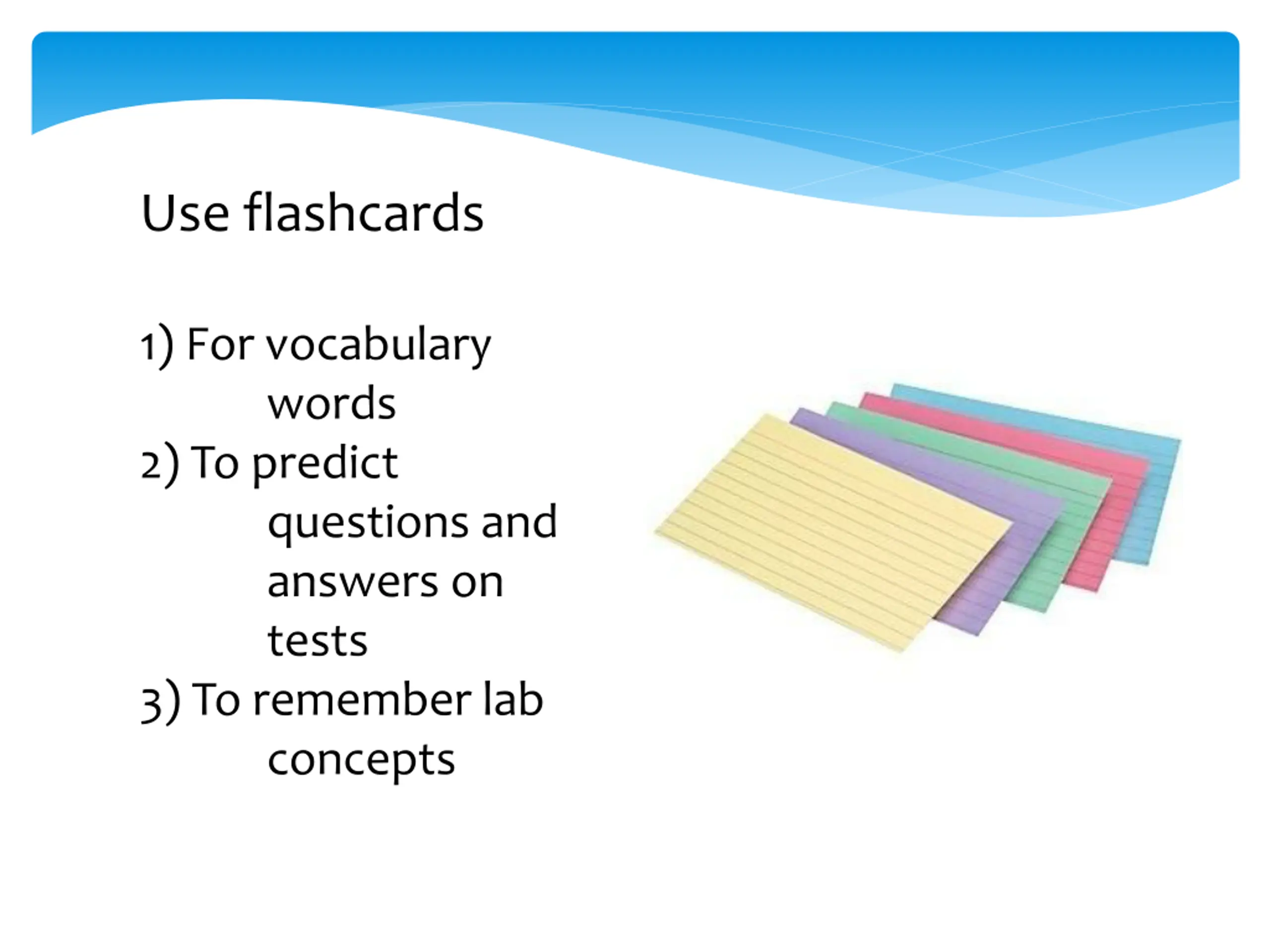 Use flashcards

1) For vocabulary words
2) To predict questions and answers on tests
3) To remember lab concepts